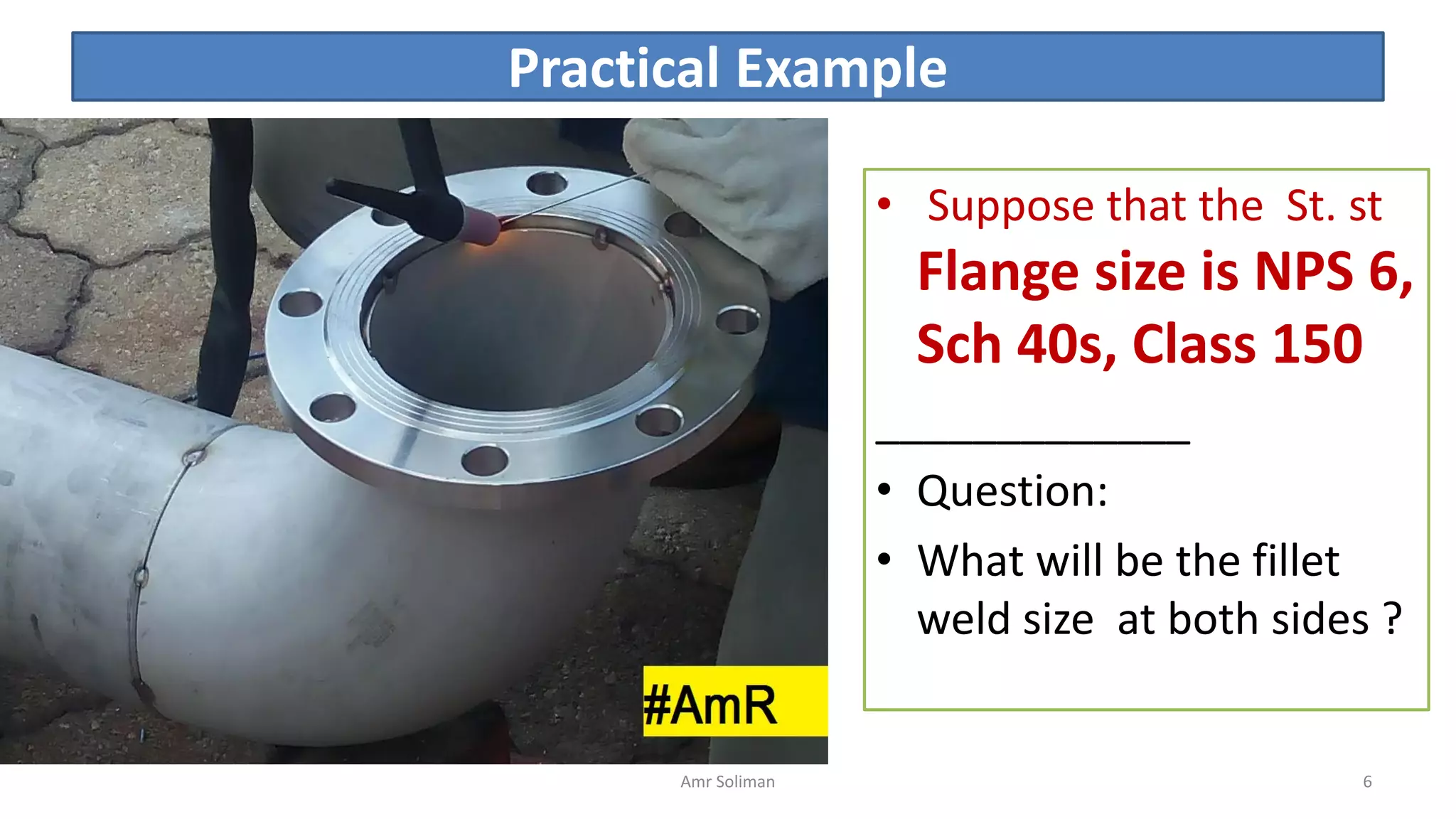 Practical Example

#AmR

• Suppose that the St. st Flange size is NPS 6, Sch 40s, Class 150

_______________

• Question:

• What will be the fillet weld size at both sides ?

Amr Soliman

6